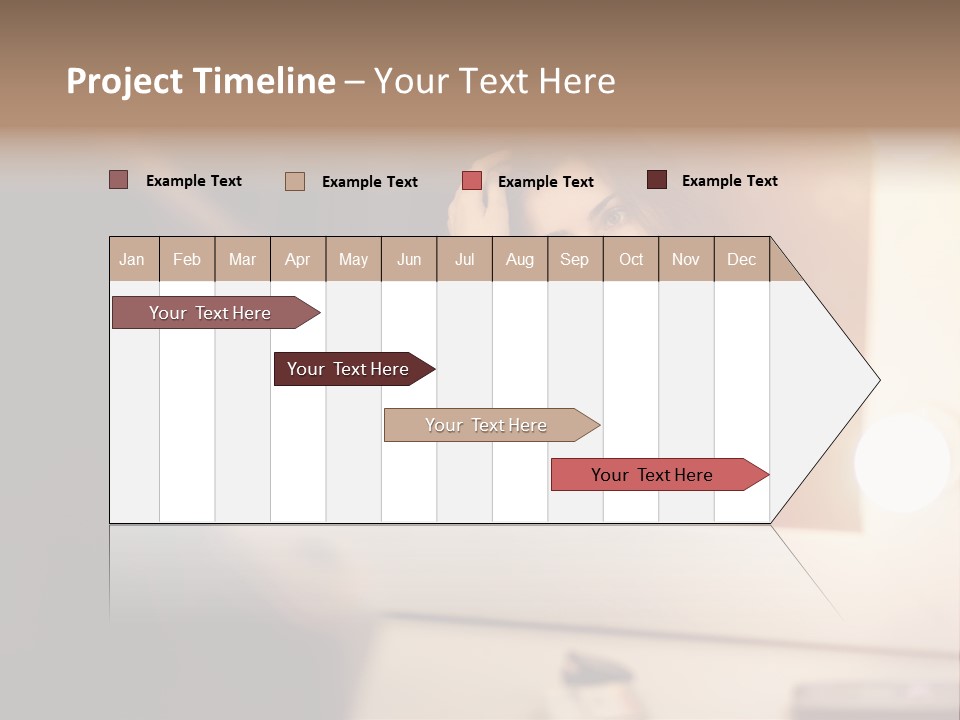 Project Timeline – Your Text Here

Example Text Example Text Example Text Example Text

| Jan | Feb | Mar | Apr | May | Jun | Jul | Aug | Sep | Oct | Nov | Dec |
|---|---|---|---|---|---|---|---|---|---|---|---|

Your Text Here

Your Text Here

Your Text Here

Your Text Here